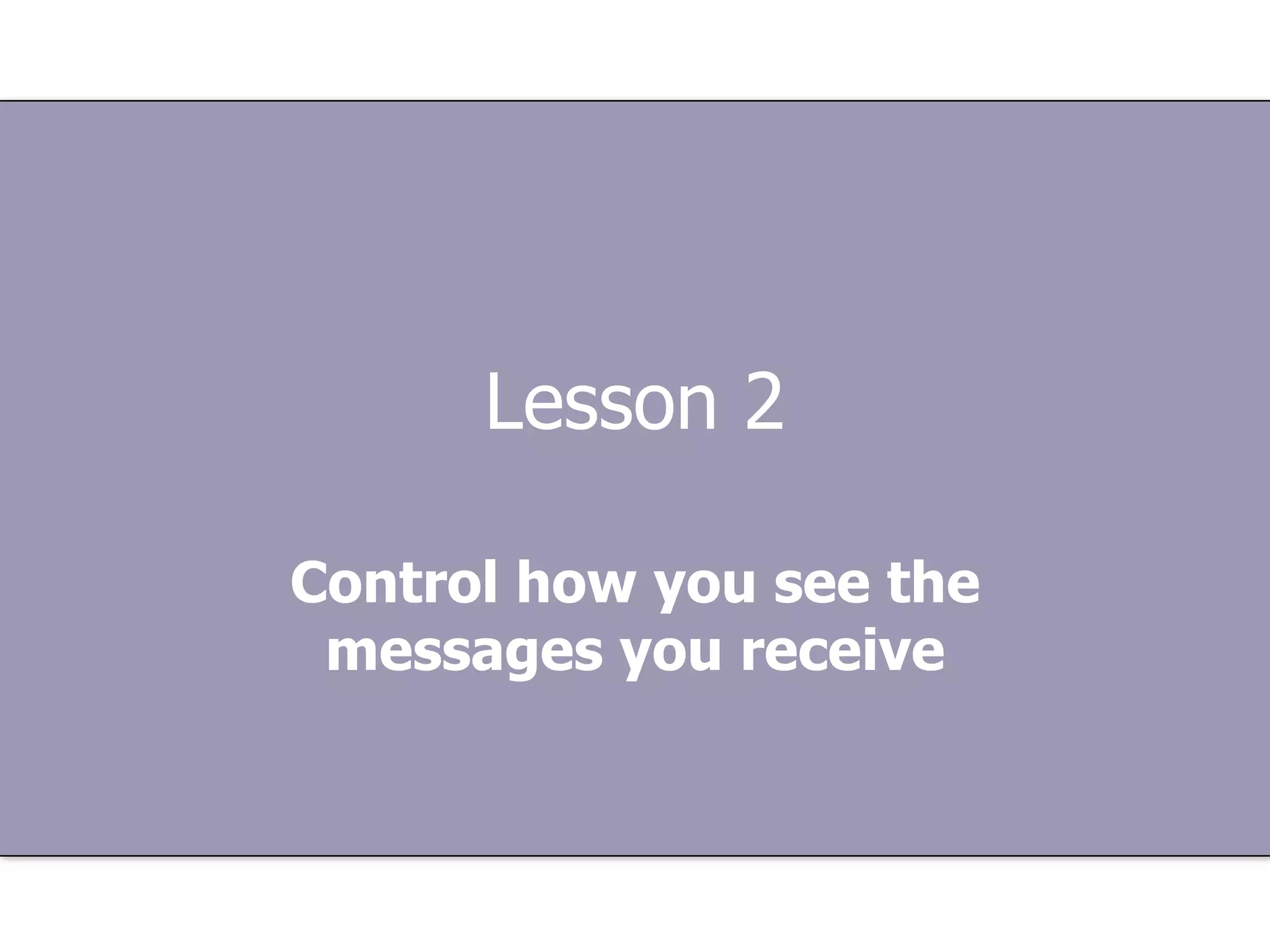 Lesson 2

Control how you see the messages you receive